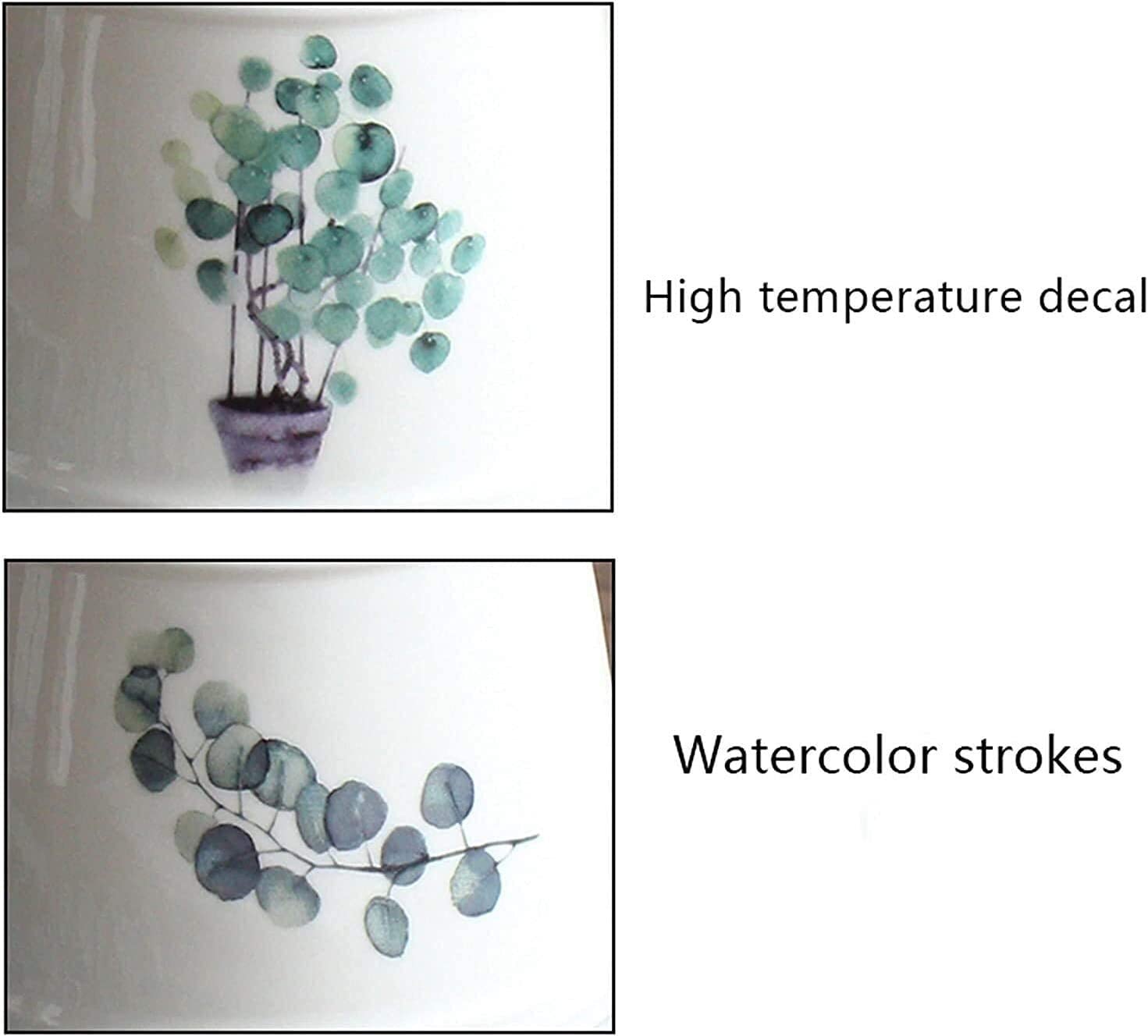 High temperature decal

Watercolor strokes